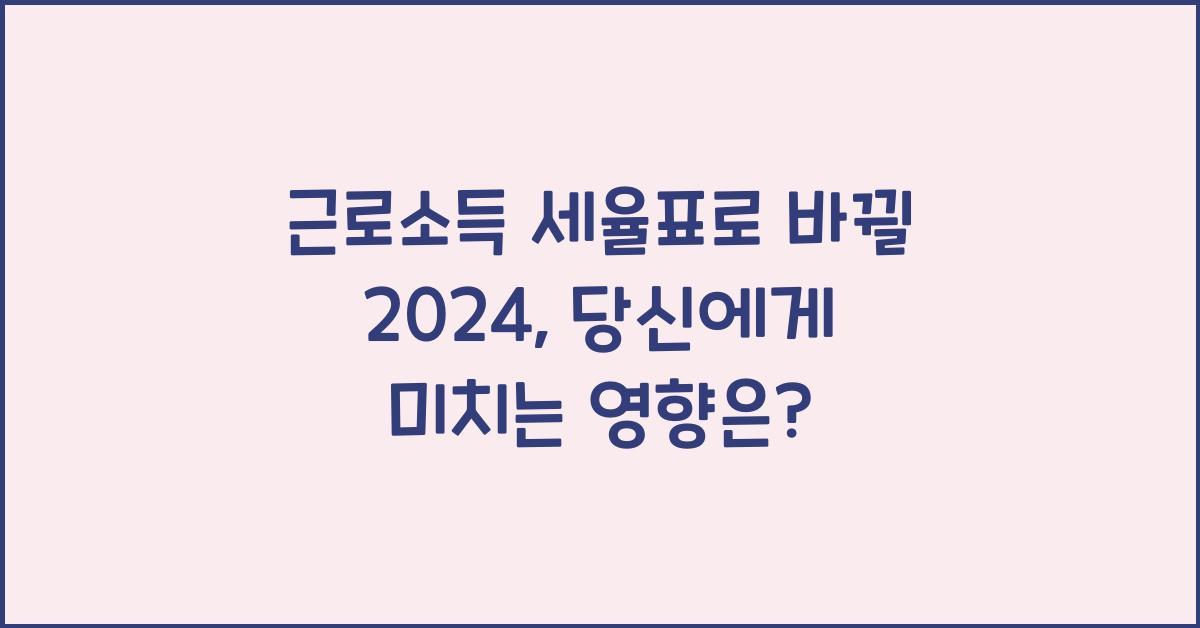 근로소득 세율표로 바뀔 2024, 당신에게 미치는 영향은?